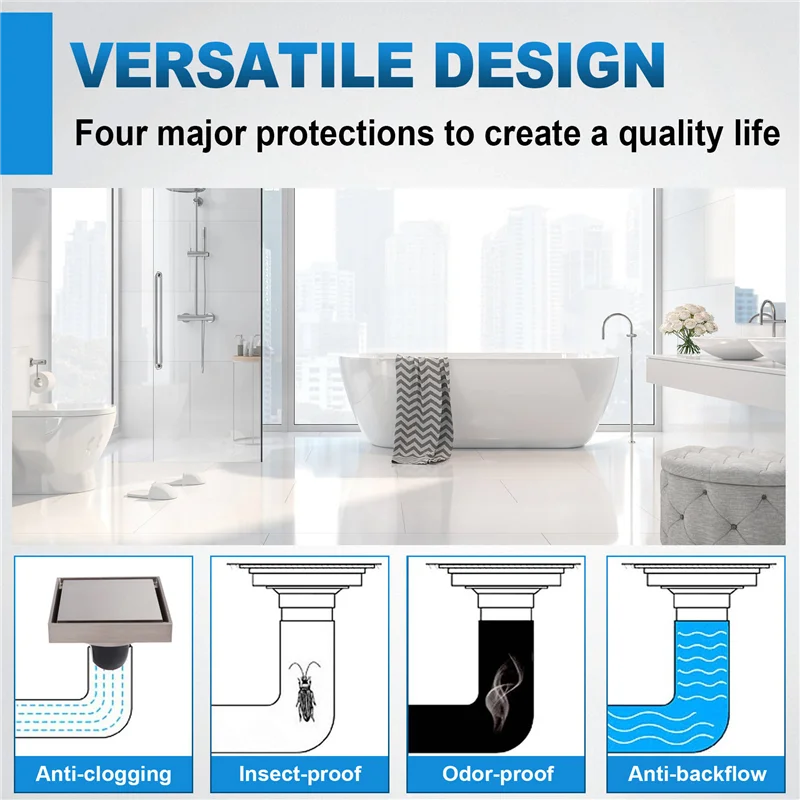 VERSATILE DESIGN

Four major protections to create a quality life

Anti-clogging

Insect-proof

Odor-proof

Anti-backflow